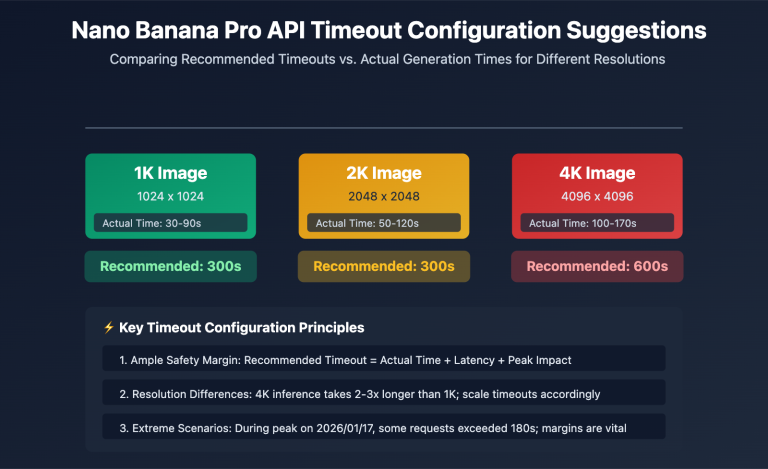 Nano Banana Pro API Timeout Configuration Suggestions

Comparing Recommended Timeouts vs. Actual Generation Times for Different Resolutions

1K Image
1024 x 1024
Actual Time: 30-90s
Recommended: 300s

2K Image
2048 x 2048
Actual Time: 50-120s
Recommended: 300s

4K Image
4096 x 4096
Actual Time: 100-170s
Recommended: 600s

⚡ Key Timeout Configuration Principles

1. Ample Safety Margin: Recommended Timeout = Actual Time + Latency + Peak Impact

2. Resolution Differences: 4K inference takes 2-3x longer than 1K; scale timeouts accordingly

3. Extreme Scenarios: During peak on 2026/01/17, some requests exceeded 180s; margins are vital